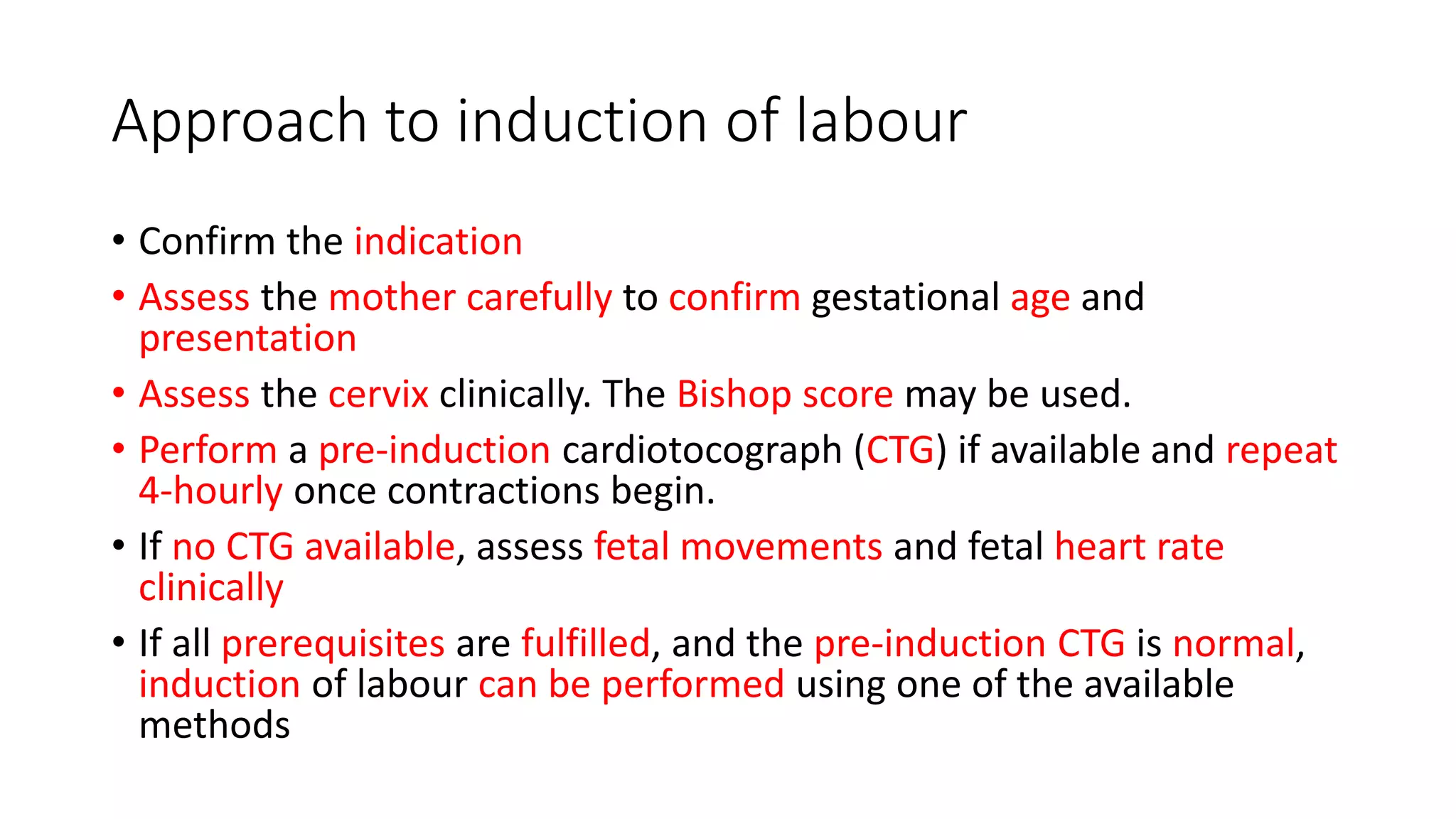 Approach to induction of labour

• Confirm the indication
• Assess the mother carefully to confirm gestational age and presentation
• Assess the cervix clinically. The Bishop score may be used.
• Perform a pre-induction cardiotocograph (CTG) if available and repeat 4-hourly once contractions begin.
• If no CTG available, assess fetal movements and fetal heart rate clinically
• If all prerequisites are fulfilled, and the pre-induction CTG is normal, induction of labour can be performed using one of the available methods